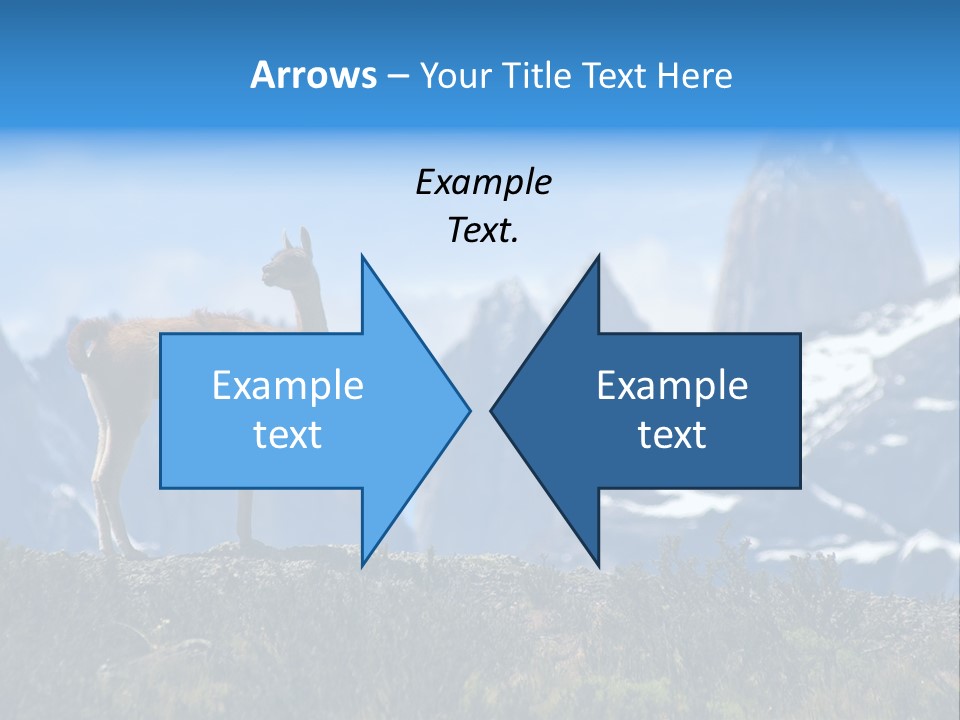 Arrows – Your Title Text Here

Example Text.

Example text

Example text